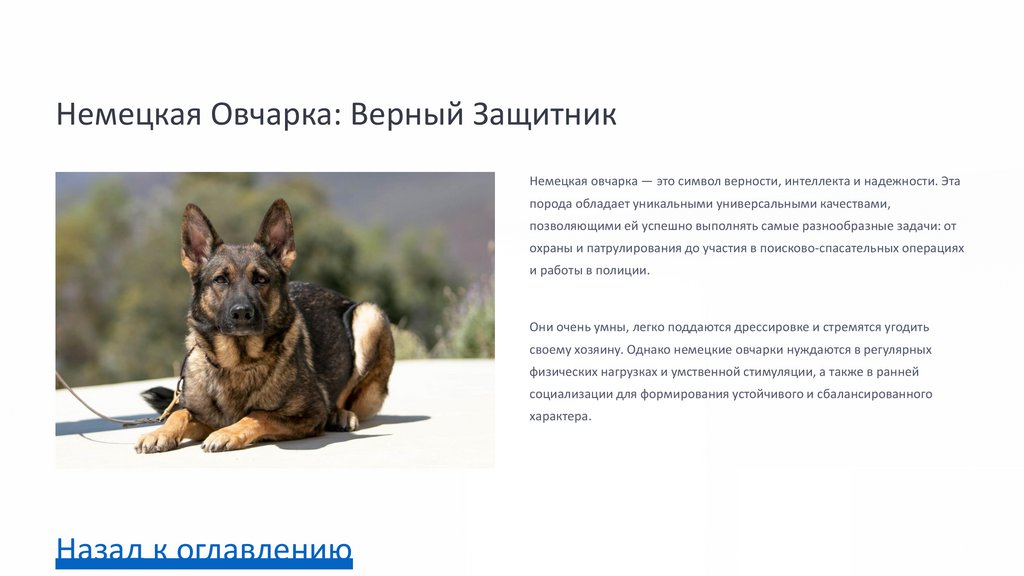 Немецкая Овчарка: Верный Защитник

Немецкая овчарка — это символ верности, интеллекта и надежности. Эта порода обладает уникальными универсальными качествами, позволяющими ей успешно выполнять самые разнообразные задачи: от охраны и патрулирования до участия в поисково-спасательных операциях и работы в полиции.

Они очень умны, легко поддаются дрессировке и стремятся угодить своему хозяину. Однако немецкие овчарки нуждаются в регулярных физических нагрузках и умственной стимуляции, а также в ранней социализации для формирования устойчивого и сбалансированного характера.

Назад к оглавлению